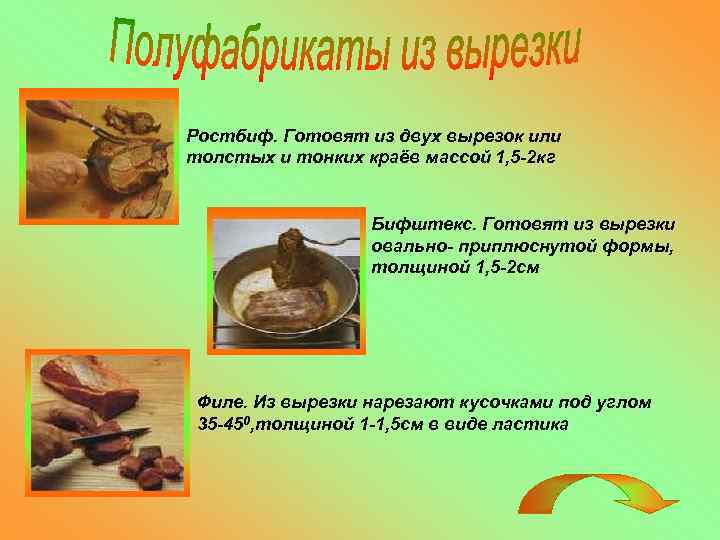 Полуфабрикаты из вырезки

Ростбиф. Готовят из двух вырезок или толстых и тонких краёв массой 1,5-2кг

Бифштекс. Готовят из вырезки овально- приплюснутой формы, толщиной 1,5-2см

Филе. Из вырезки нарезают кусочками под углом 35-45$^0$,толщиной 1-1,5см в виде ластика